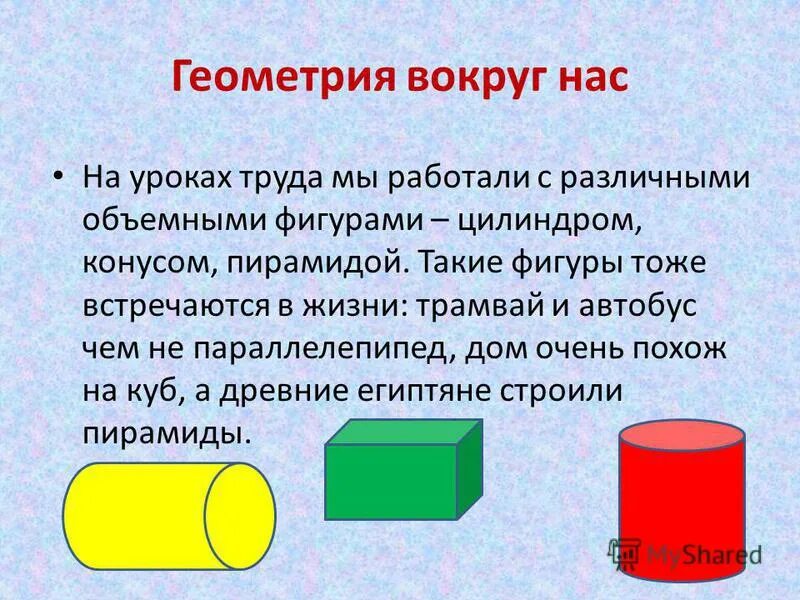 Геометрия вокруг нас

• На уроках труда мы работали с различными объемными фигурами – цилиндром, конусом, пирамидой. Такие фигуры тоже встречаются в жизни: трамвай и автобус чем не параллелепипед, дом очень похож на куб, а древние египтяне строили пирамиды.

MyShared